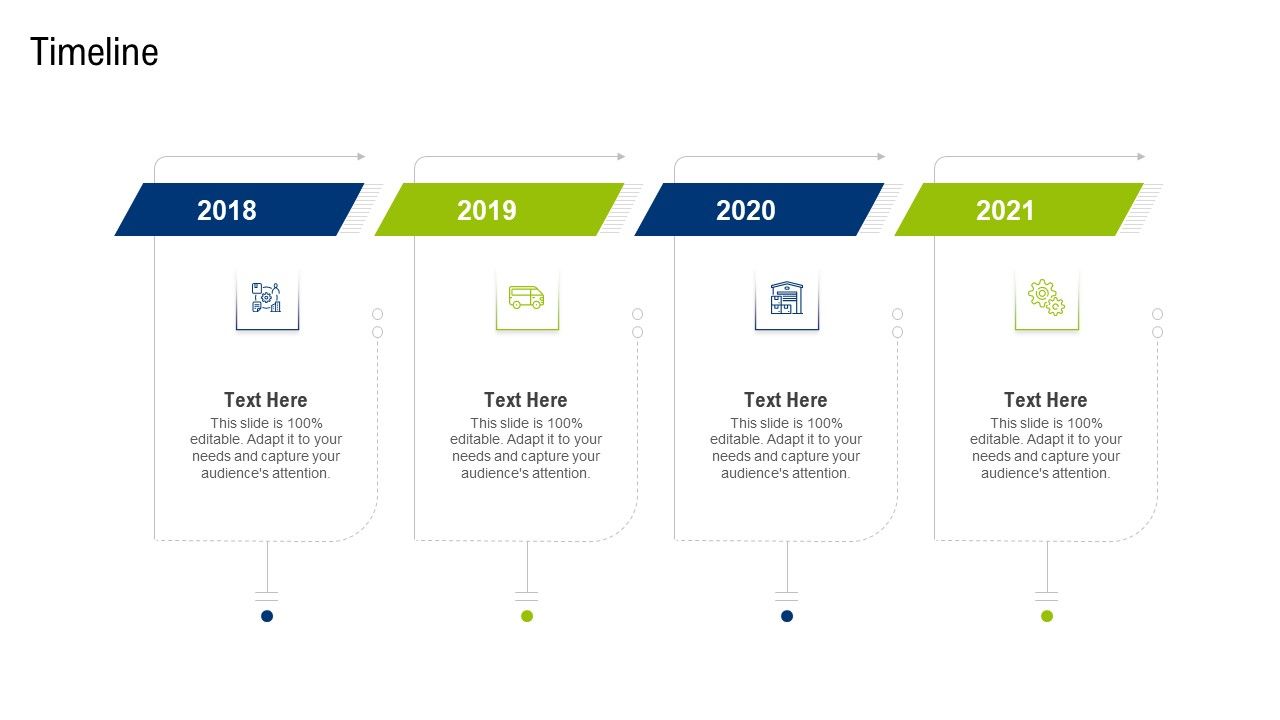 Timeline

2018

Text Here
This slide is 100% editable. Adapt it to your needs and capture your audience's attention.

2019

Text Here
This slide is 100% editable. Adapt it to your needs and capture your audience's attention.

2020

Text Here
This slide is 100% editable. Adapt it to your needs and capture your audience's attention.

2021

Text Here
This slide is 100% editable. Adapt it to your needs and capture your audience's attention.